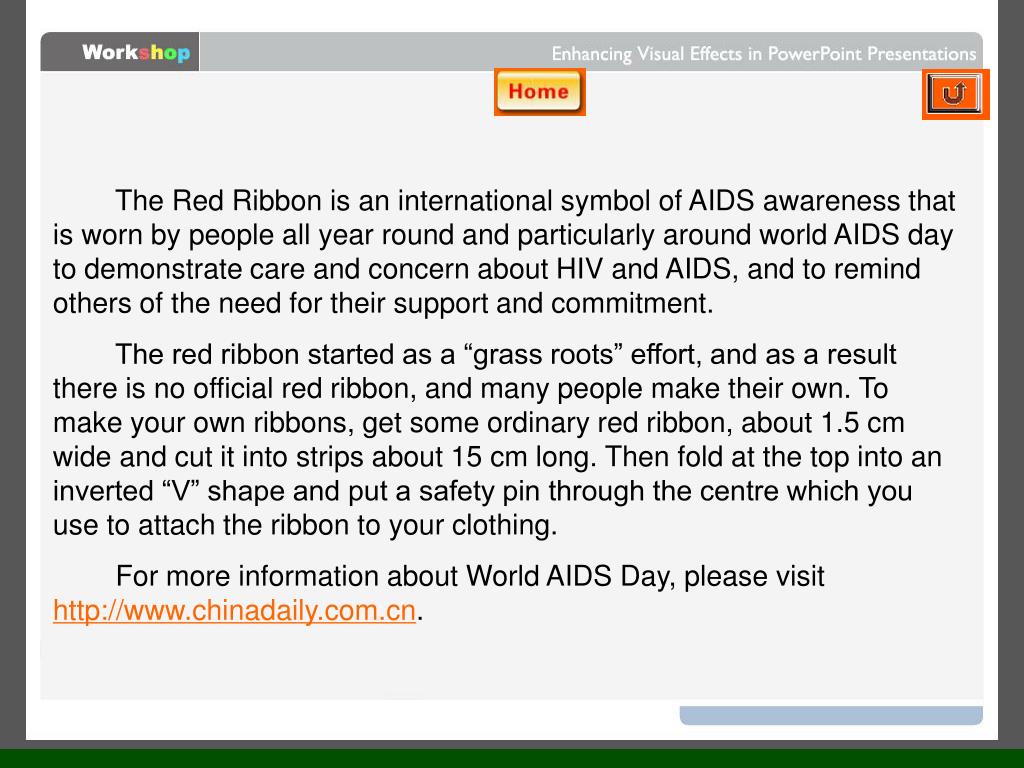 Workshop

Enhancing Visual Effects in PowerPoint Presentations

Home

The Red Ribbon is an international symbol of AIDS awareness that is worn by people all year round and particularly around world AIDS day to demonstrate care and concern about HIV and AIDS, and to remind others of the need for their support and commitment.

The red ribbon started as a “grass roots” effort, and as a result there is no official red ribbon, and many people make their own. To make your own ribbons, get some ordinary red ribbon, about 1.5 cm wide and cut it into strips about 15 cm long. Then fold at the top into an inverted “V” shape and put a safety pin through the centre which you use to attach the ribbon to your clothing.

For more information about World AIDS Day, please visit http://www.chinadaily.com.cn.